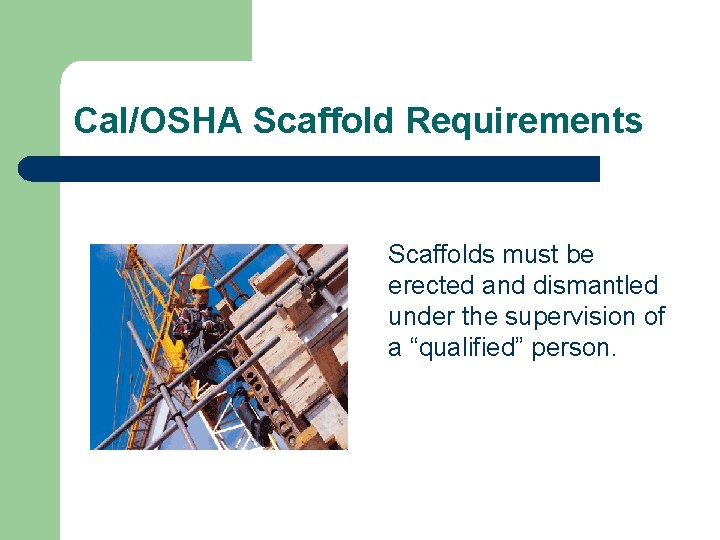 Cal/OSHA Scaffold Requirements

Scaffolds must be erected and dismantled under the supervision of a “qualified” person.